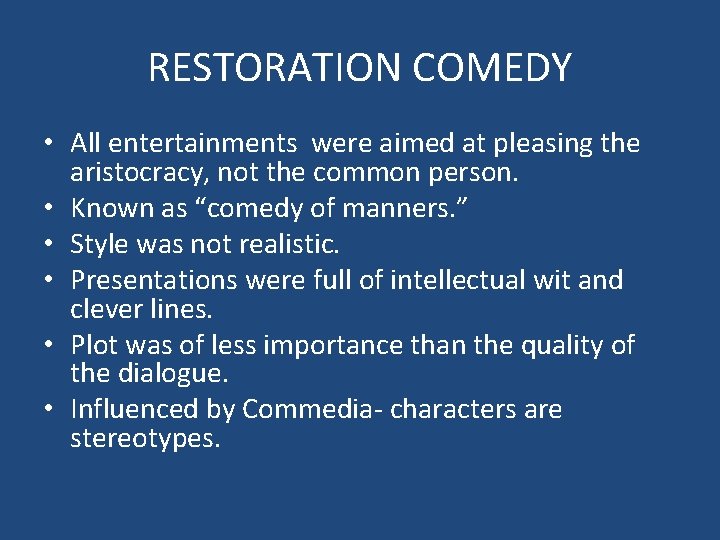 RESTORATION COMEDY

• All entertainments were aimed at pleasing the aristocracy, not the common person.
• Known as “comedy of manners.”
• Style was not realistic.
• Presentations were full of intellectual wit and clever lines.
• Plot was of less importance than the quality of the dialogue.
• Influenced by Commedia- characters are stereotypes.